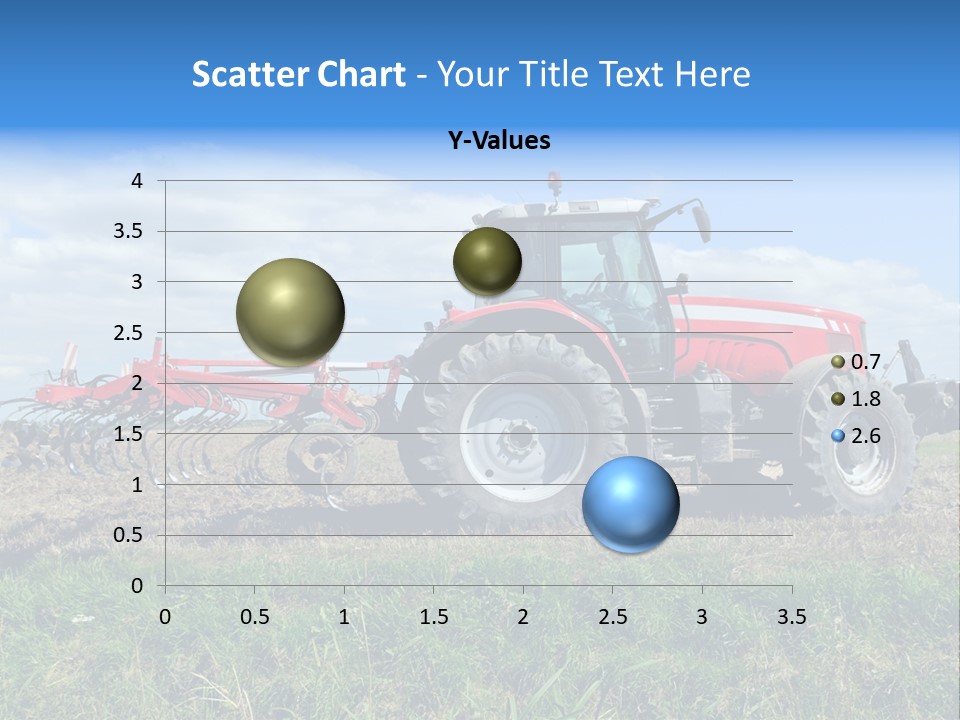 Scatter Chart - Your Title Text Here

Y-Values

4
3.5
3
2.5
2
1.5
1
0.5
0

0 0.5 1 1.5 2 2.5 3 3.5

0.7
1.8
2.6